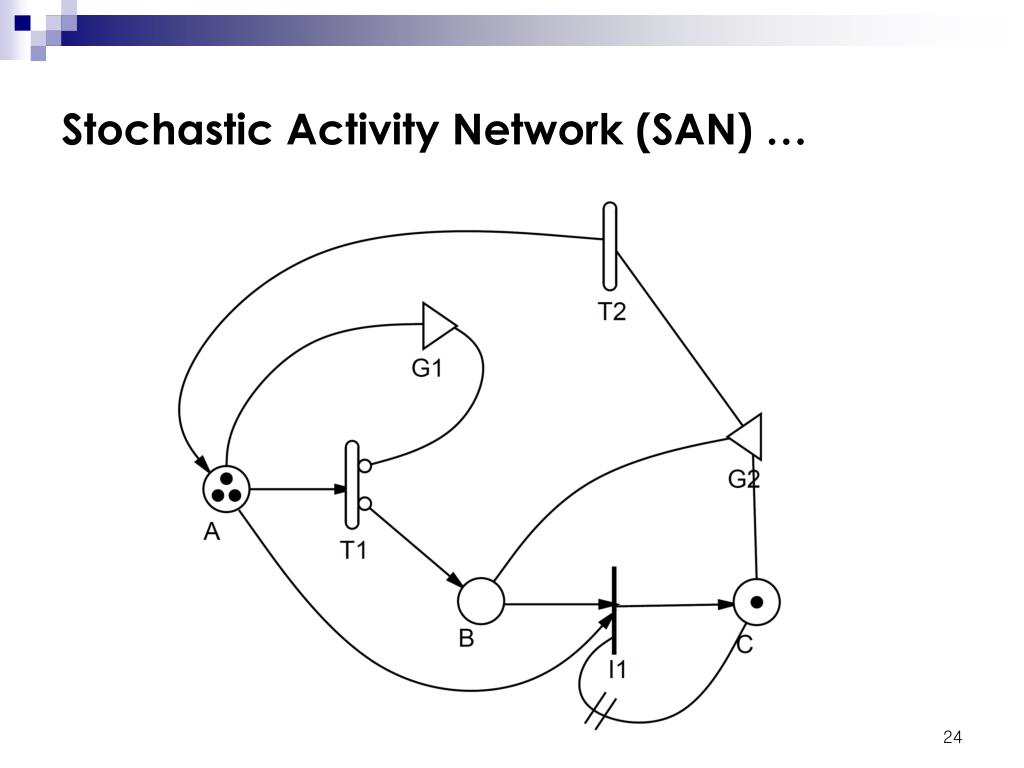 Stochastic Activity Network (SAN) …

T2

G1

G2

A

T1

B

I1

C

24